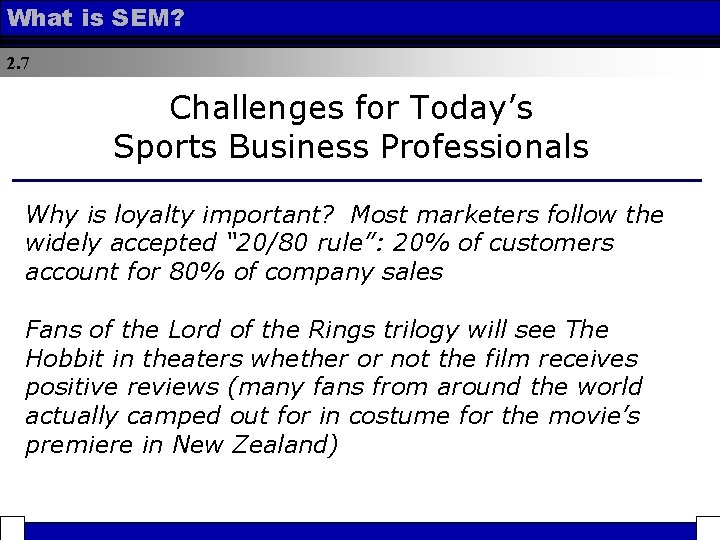 What is SEM?

2.7

Challenges for Today's Sports Business Professionals

Why is loyalty important? Most marketers follow the widely accepted "20/80 rule": 20% of customers account for 80% of company sales

Fans of the Lord of the Rings trilogy will see The Hobbit in theaters whether or not the film receives positive reviews (many fans from around the world actually camped out for in costume for the movie's premiere in New Zealand)